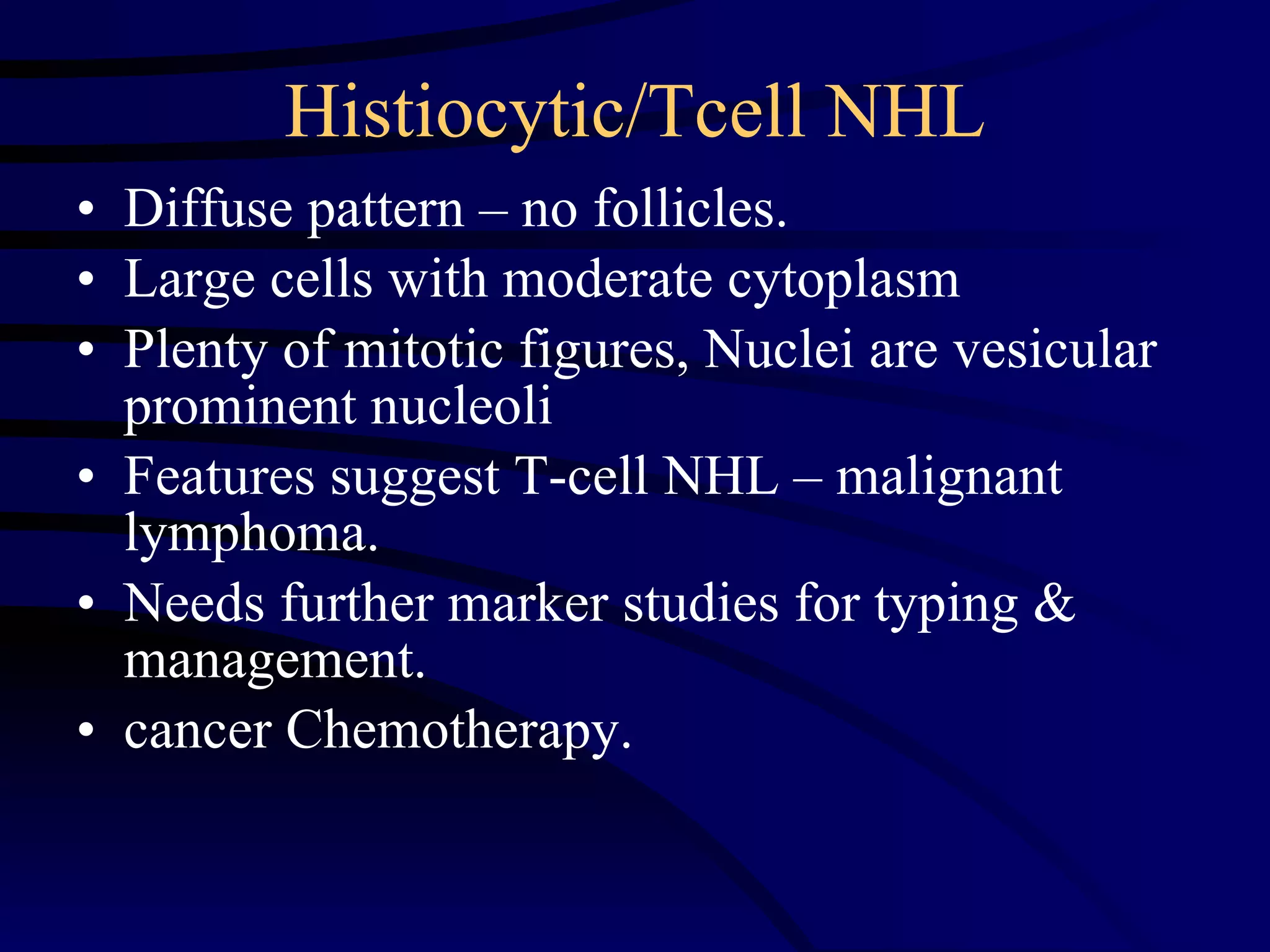 Histiocytic/Tcell NHL

• Diffuse pattern – no follicles.
• Large cells with moderate cytoplasm
• Plenty of mitotic figures, Nuclei are vesicular prominent nucleoli
• Features suggest T-cell NHL – malignant lymphoma.
• Needs further marker studies for typing & management.
• cancer Chemotherapy.